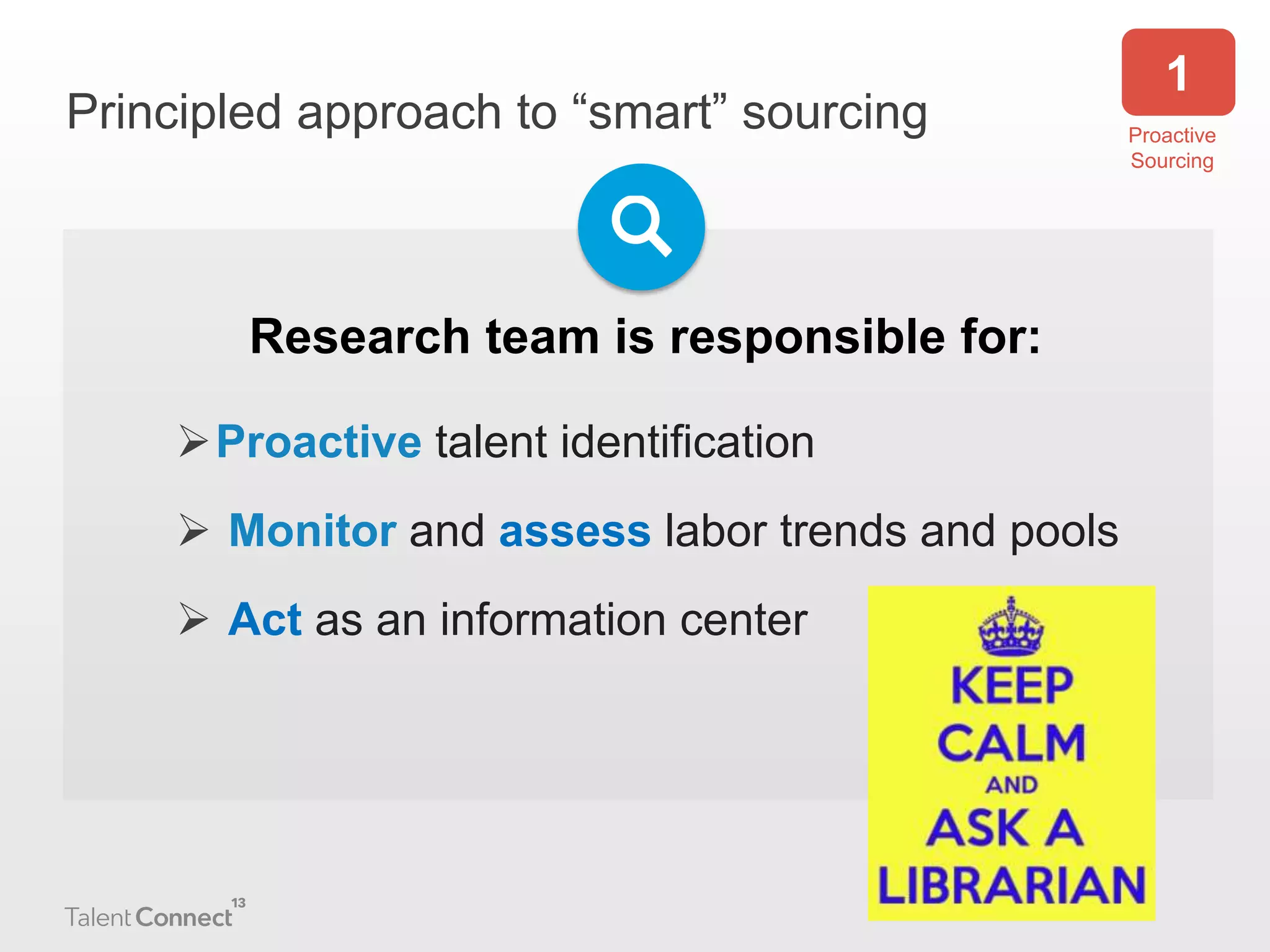 Principled approach to “smart” sourcing

1
Proactive Sourcing

Research team is responsible for:

➢ Proactive talent identification

➢ Monitor and assess labor trends and pools

➢ Act as an information center

KEEP CALM AND ASK A LIBRARIAN

Talent Connect 13